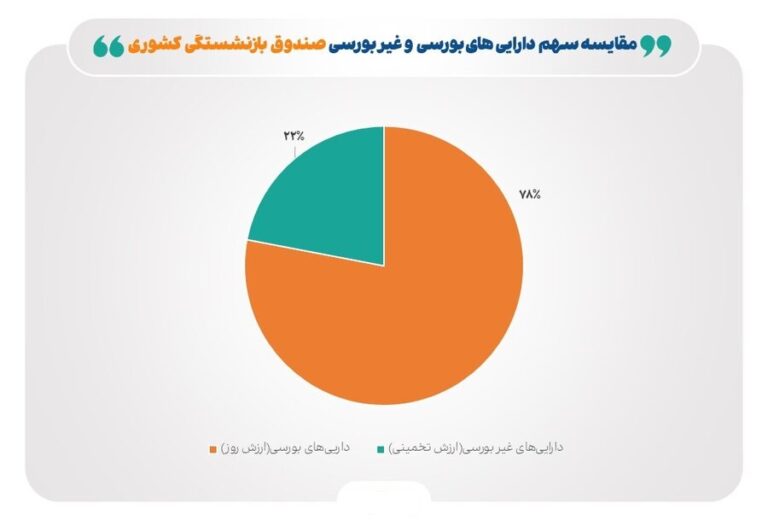 مقایسه سهم دارایی های بورسی و غیر بورسی صندوق بازنشستگی کشوری

۲۲%

۷۸%

دارایی‌های غیر بورسی(ارزش تخمینی)

دارایی‌های بورسی(ارزش روز)